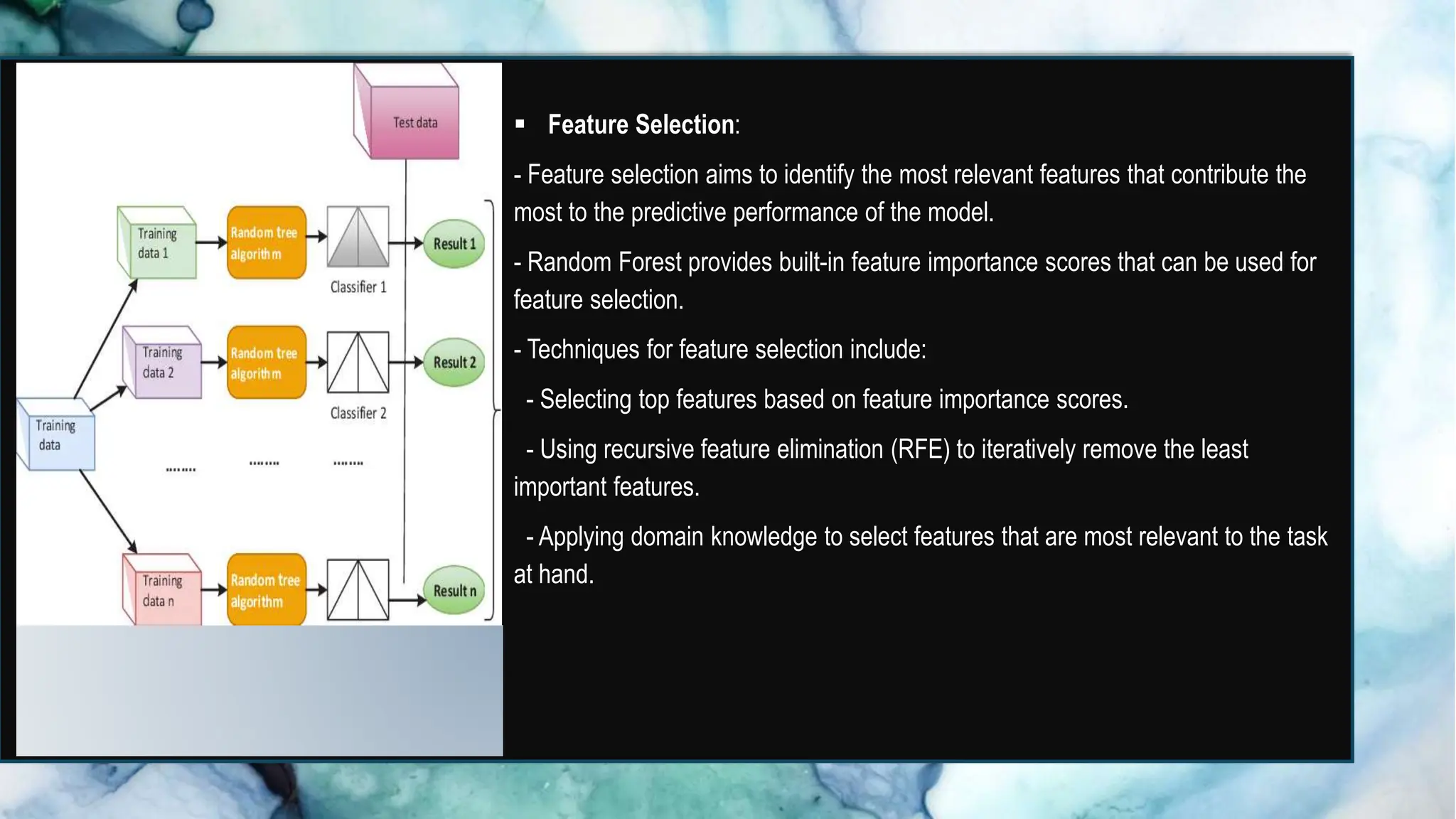 Test data

Training data 1

Random tree algorithm

Classifier 1

Result 1

Training data 2

Random tree algorithm

Classifier 2

Result 2

Training data

........ ........ ........

Training data n

Random tree algorithm

Result n

▪ **Feature Selection**:

- Feature selection aims to identify the most relevant features that contribute the most to the predictive performance of the model.

- Random Forest provides built-in feature importance scores that can be used for feature selection.

- Techniques for feature selection include:

- Selecting top features based on feature importance scores.

- Using recursive feature elimination (RFE) to iteratively remove the least important features.

- Applying domain knowledge to select features that are most relevant to the task at hand.